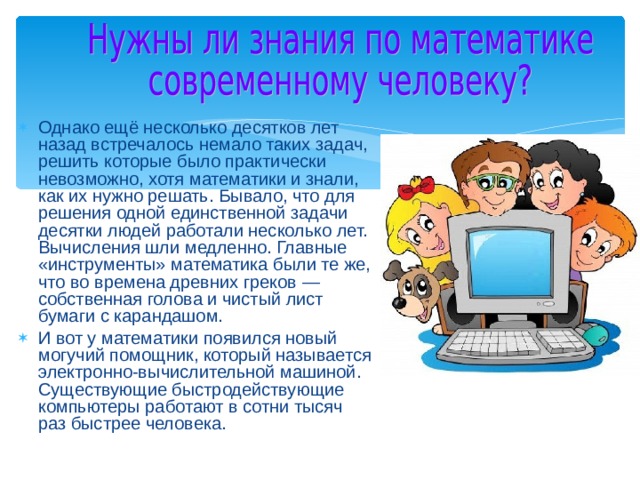 Нужны ли знания по математике современному человеку?

Однако ещё несколько десятков лет назад встречалось немало таких задач, решить которые было практически невозможно, хотя математики и знали, как их нужно решать. Бывало, что для решения одной единственной задачи десятки людей работали несколько лет. Вычисления шли медленно. Главные «инструменты» математика были те же, что во времена древних греков — собственная голова и чистый лист бумаги с карандашом.

И вот у математики появился новый могучий помощник, который называется электронно-вычислительной машиной. Существующие быстродействующие компьютеры работают в сотни тысяч раз быстрее человека.